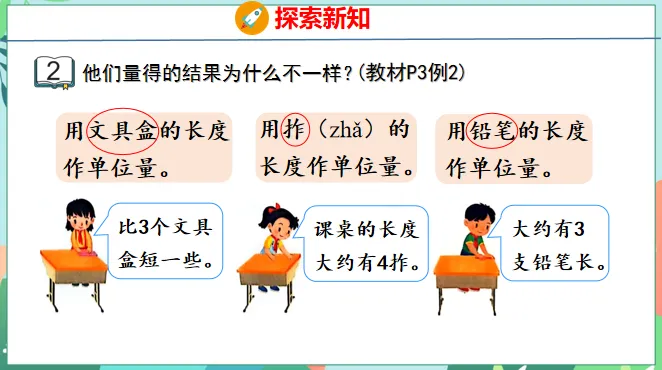 探索新知

2 他们量得的结果为什么不一样？(教材P3例2)

用文具盒的长度作单位量。

用拃（zhǎ）的长度作单位量。

用铅笔的长度作单位量。

比3个文具盒短一些。

课桌的长度大约有4拃。

大约有3支铅笔长。